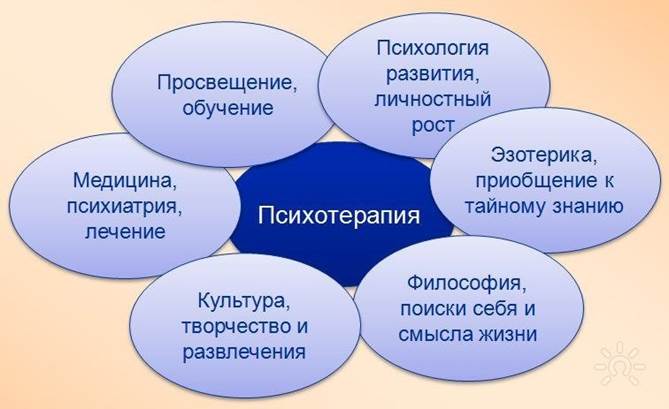 Просвещение, обучение

Психология развития, личностный рост

Медицина, психиатрия, лечение

Психотерапия

Эзотерика, приобщение к тайному знанию

Культура, творчество и развлечения

Философия, поиски себя и смысла жизни